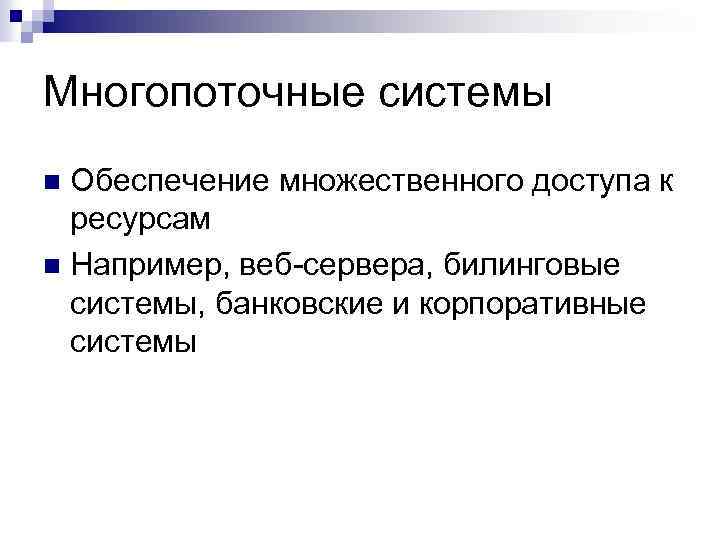 Многопоточные системы

Обеспечение множественного доступа к ресурсам

Например, веб-сервера, билинговые системы, банковские и корпоративные системы